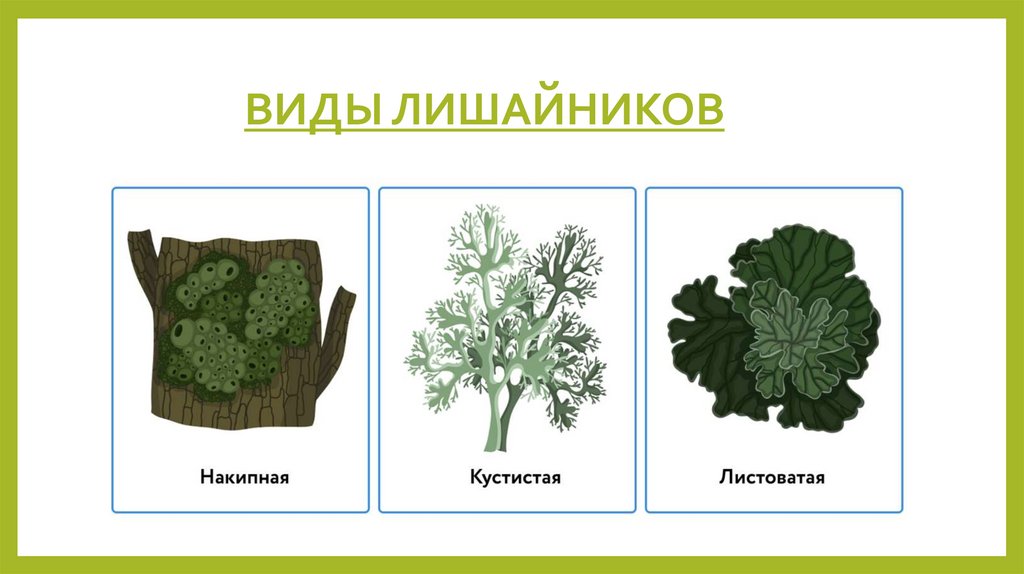 ВИДЫ ЛИШАЙНИКОВ

Накипная

Кустистая

Листоватая